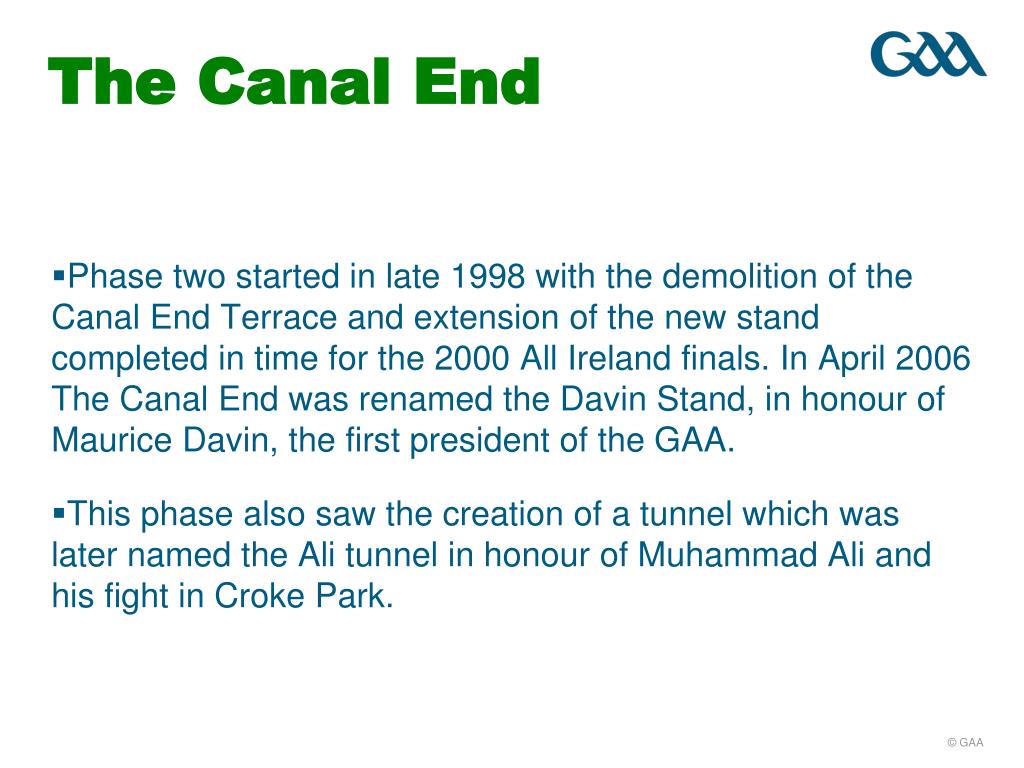 The Canal End

GAA

▪Phase two started in late 1998 with the demolition of the Canal End Terrace and extension of the new stand completed in time for the 2000 All Ireland finals. In April 2006 The Canal End was renamed the Davin Stand, in honour of Maurice Davin, the first president of the GAA.

▪This phase also saw the creation of a tunnel which was later named the Ali tunnel in honour of Muhammad Ali and his fight in Croke Park.

© GAA